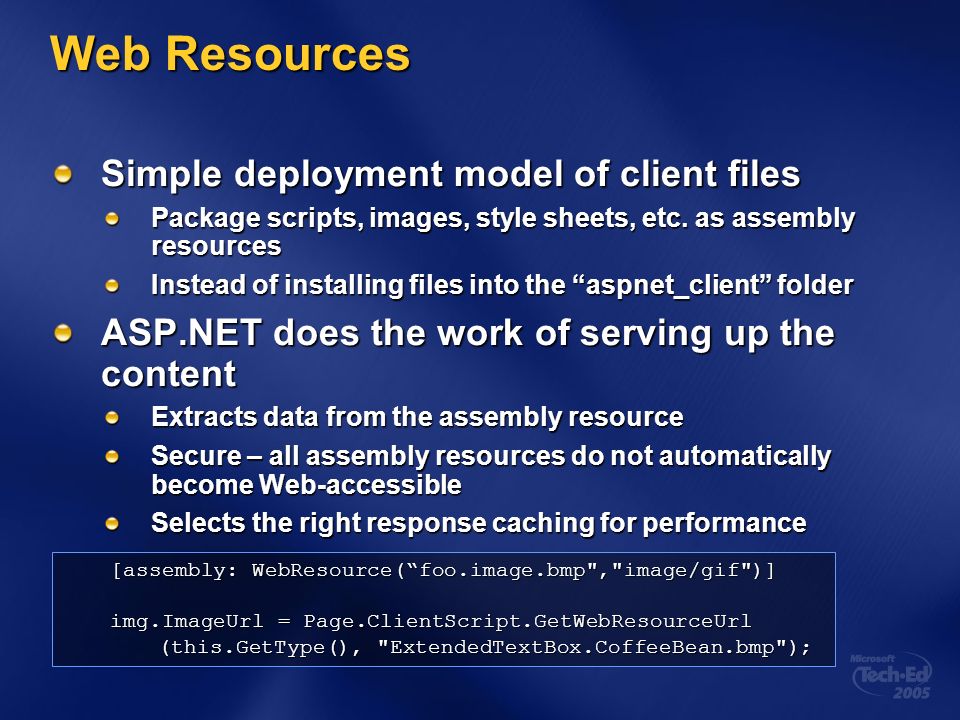 Web Resources

Simple deployment model of client files

Package scripts, images, style sheets, etc. as assembly resources

Instead of installing files into the “aspnet_client” folder

ASP.NET does the work of serving up the content

Extracts data from the assembly resource

Secure – all assembly resources do not automatically become Web-accessible

Selects the right response caching for performance

[assembly: WebResource(“foo.image.bmp","image/gif")]

img.ImageUrl = Page.ClientScript.GetWebResourceUrl
(this.GetType(), "ExtendedTextBox.CoffeeBean.bmp");

Microsoft Tech·Ed 2005